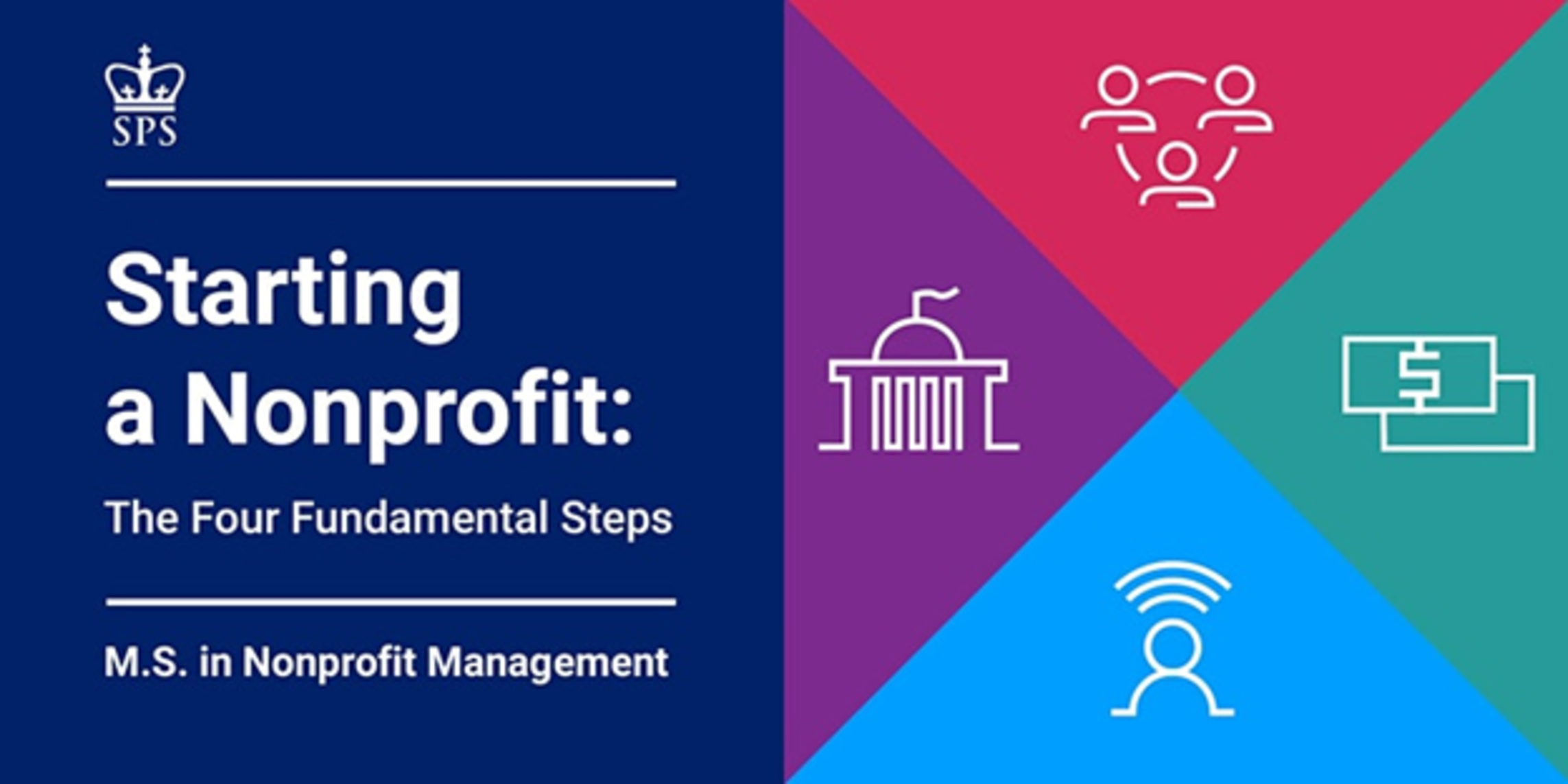 SPS

Starting a Nonprofit:

The Four Fundamental Steps

M.S. in Nonprofit Management

$